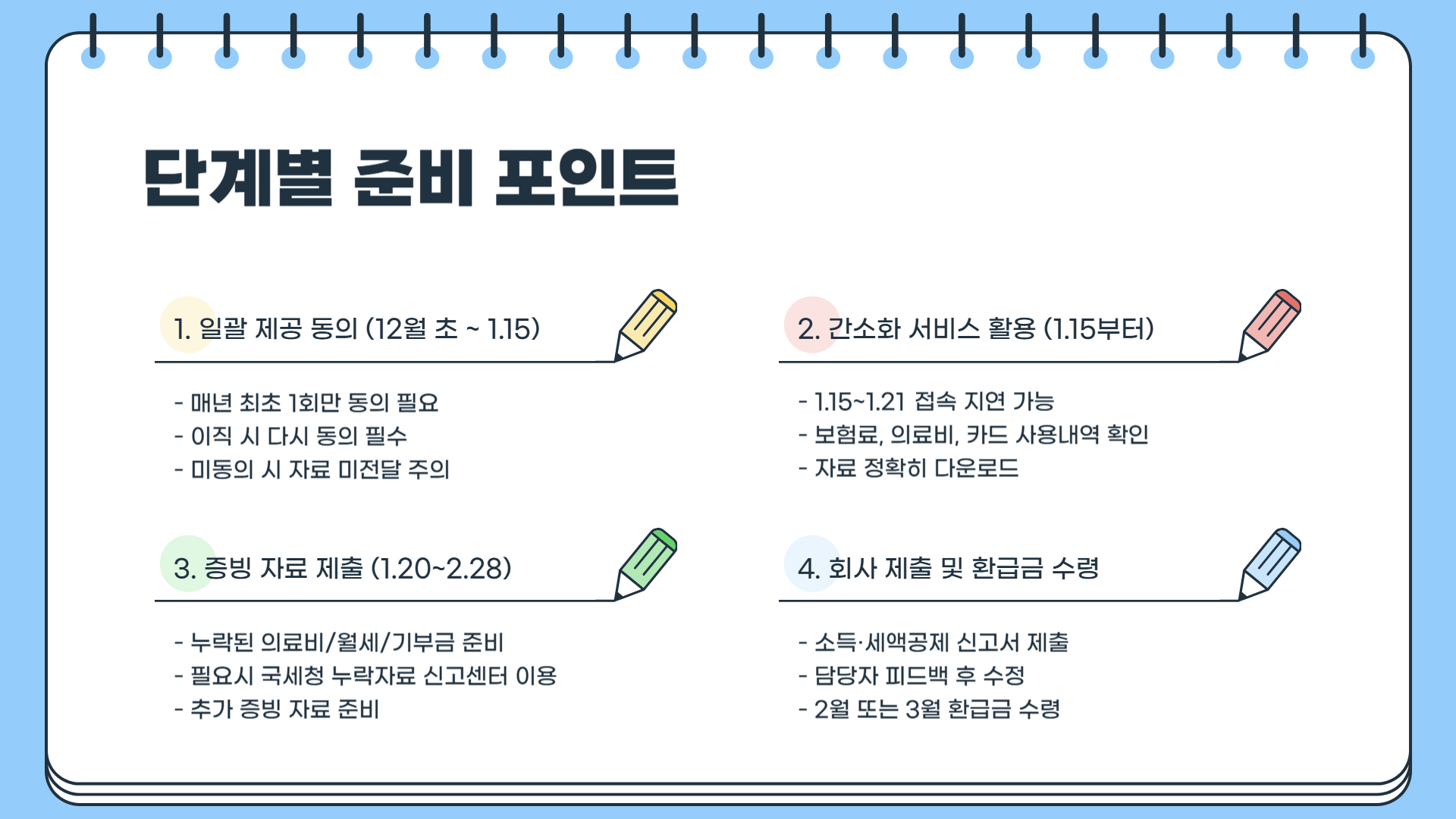 단계별 준비 포인트

1. 일괄 제공 동의 (12월 초 ~ 1.15)

- 매년 최초 1회만 동의 필요
- 이직 시 다시 동의 필수
- 미동의 시 자료 미전달 주의

2. 간소화 서비스 활용 (1.15부터)

- 1.15~1.21 접속 지연 가능
- 보험료, 의료비, 카드 사용내역 확인
- 자료 정확히 다운로드

3. 증빙 자료 제출 (1.20~2.28)

- 누락된 의료비/월세/기부금 준비
- 필요시 국세청 누락자료 신고센터 이용
- 추가 증빙 자료 준비

4. 회사 제출 및 환급금 수령

- 소득·세액공제 신고서 제출
- 담당자 피드백 후 수정
- 2월 또는 3월 환급금 수령